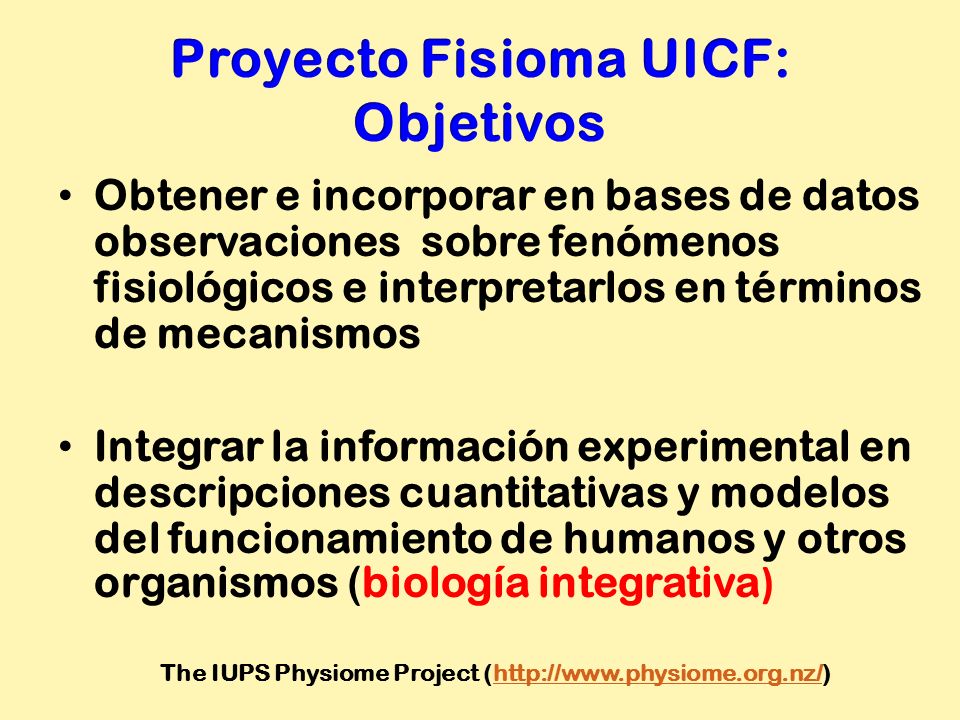 Proyecto Fisioma UICF: Objetivos

• Obtener e incorporar en bases de datos observaciones sobre fenómenos fisiológicos e interpretarlos en términos de mecanismos

• Integrar la información experimental en descripciones cuantitativas y modelos del funcionamiento de humanos y otros organismos (biología integrativa)

The IUPS Physiome Project (http://www.physiome.org.nz/)